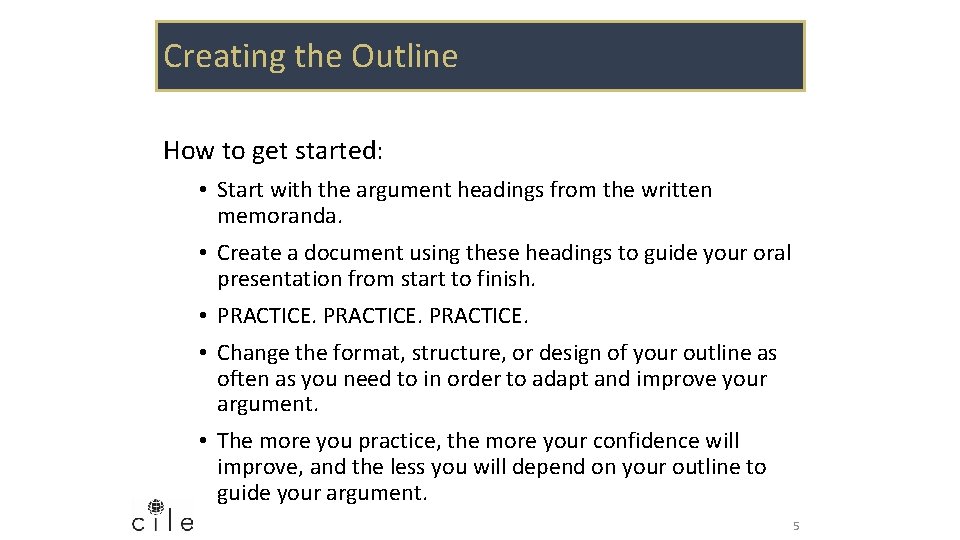 Creating the Outline

How to get started:

• Start with the argument headings from the written memoranda.

• Create a document using these headings to guide your oral presentation from start to finish.

• PRACTICE. PRACTICE. PRACTICE.

• Change the format, structure, or design of your outline as often as you need to in order to adapt and improve your argument.

• The more you practice, the more your confidence will improve, and the less you will depend on your outline to guide your argument.

cile

5